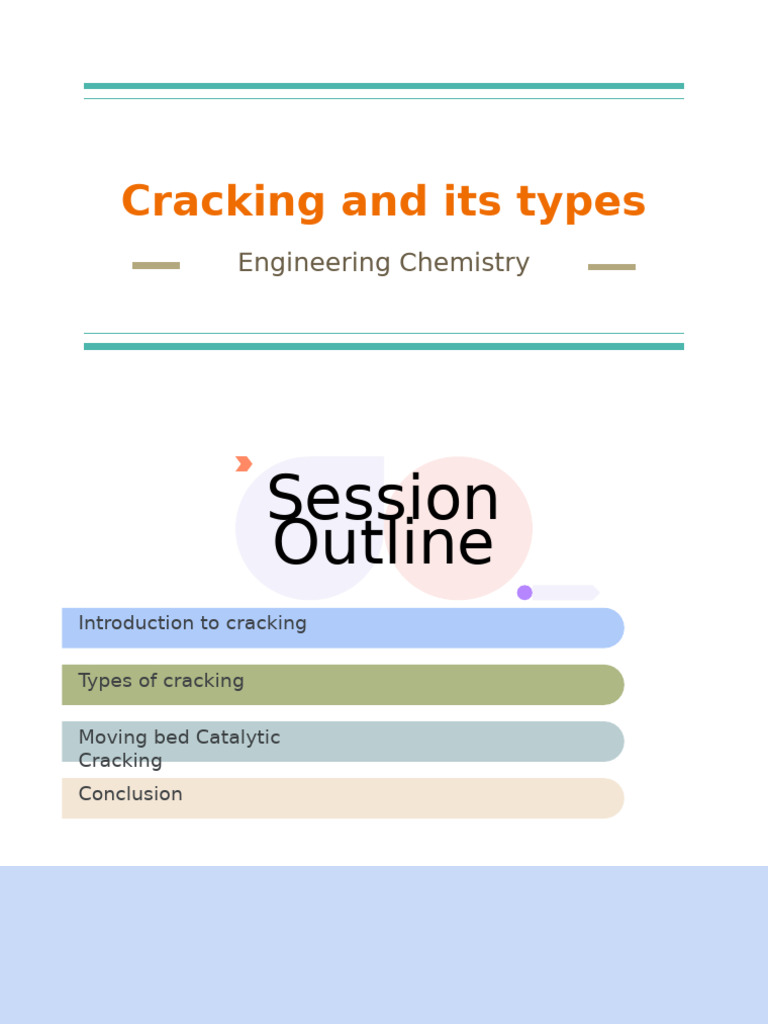 Cracking and its types

Engineering Chemistry

Session Outline

Introduction to cracking

Types of cracking

Moving bed Catalytic Cracking

Conclusion